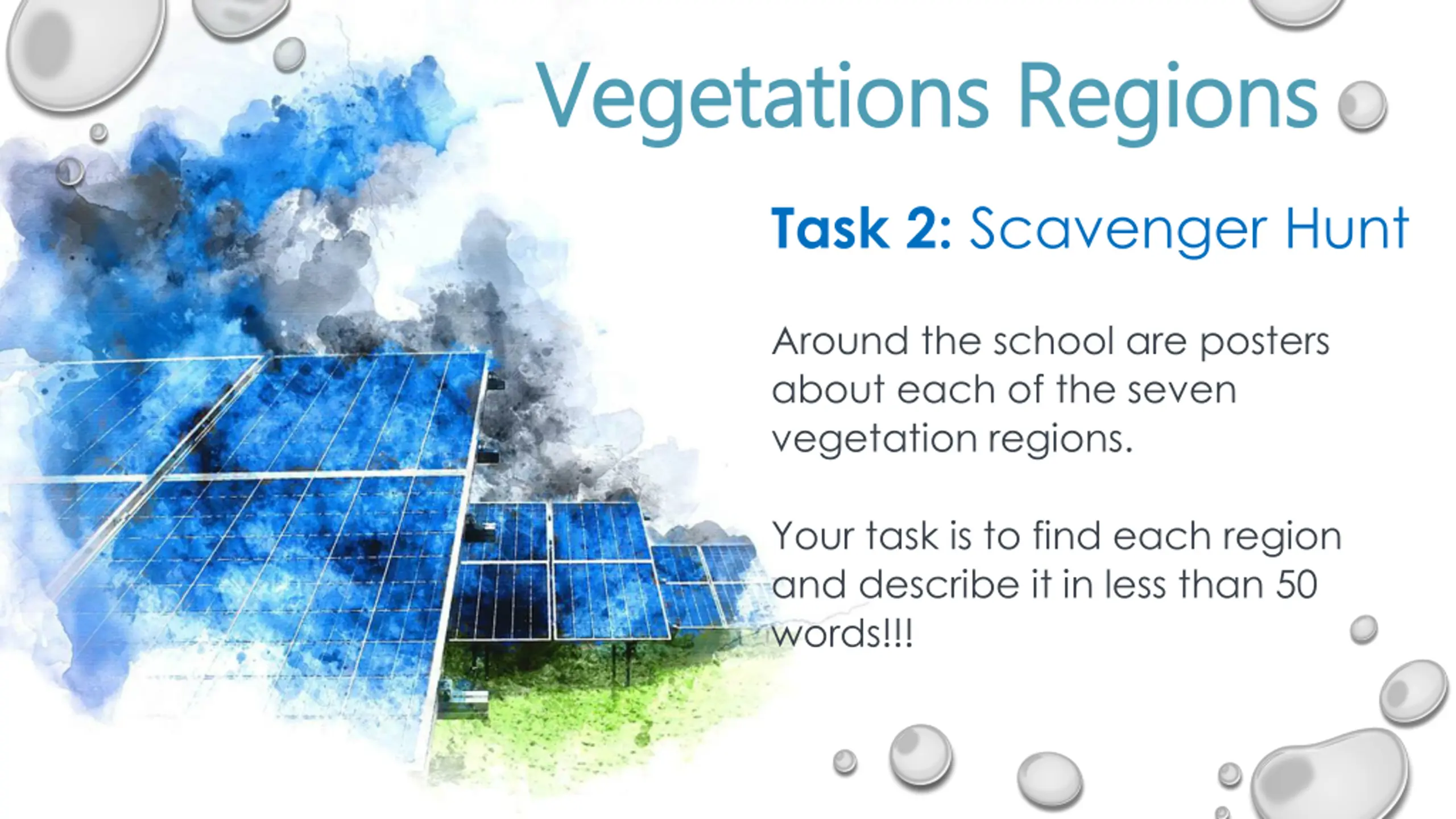 Vegetations Regions

Task 2: Scavenger Hunt

Around the school are posters about each of the seven vegetation regions.

Your task is to find each region and describe it in less than 50 words!!!